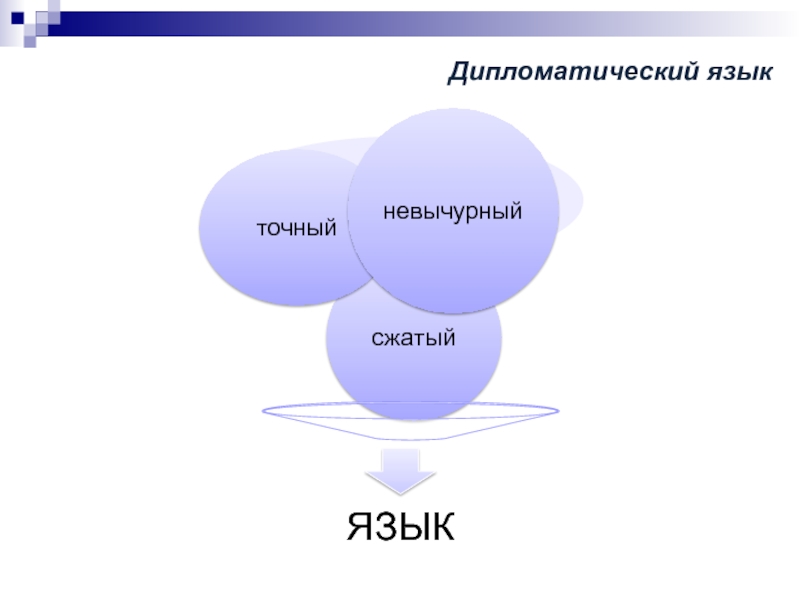 Дипломатический язык

точный

невычурный

сжатый

ЯЗЫК